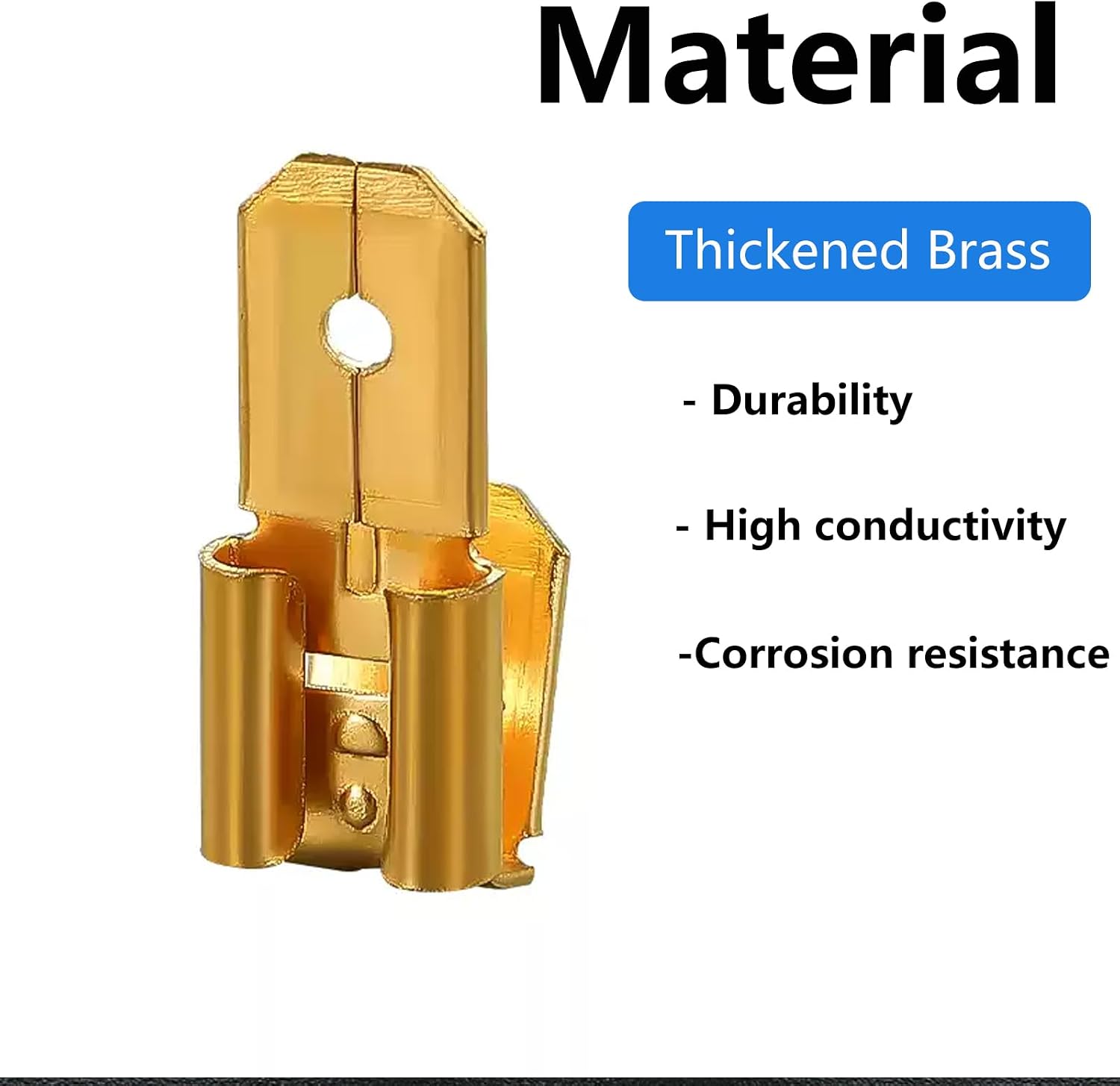 Material

Thickened Brass

- Durability

- High conductivity

-Corrosion resistance